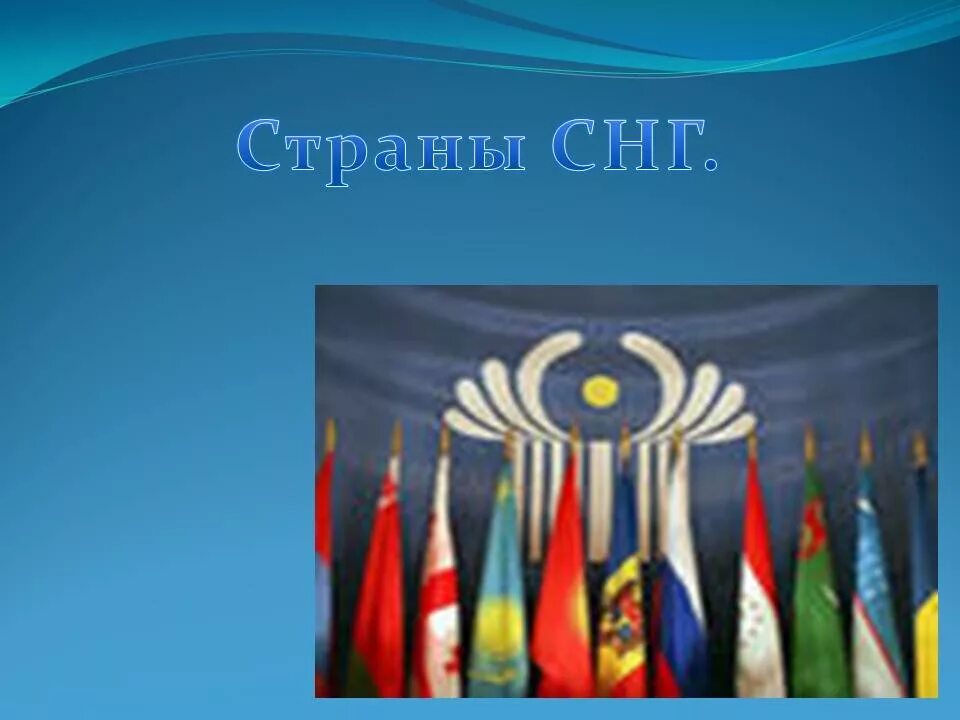 Страны СНГ.